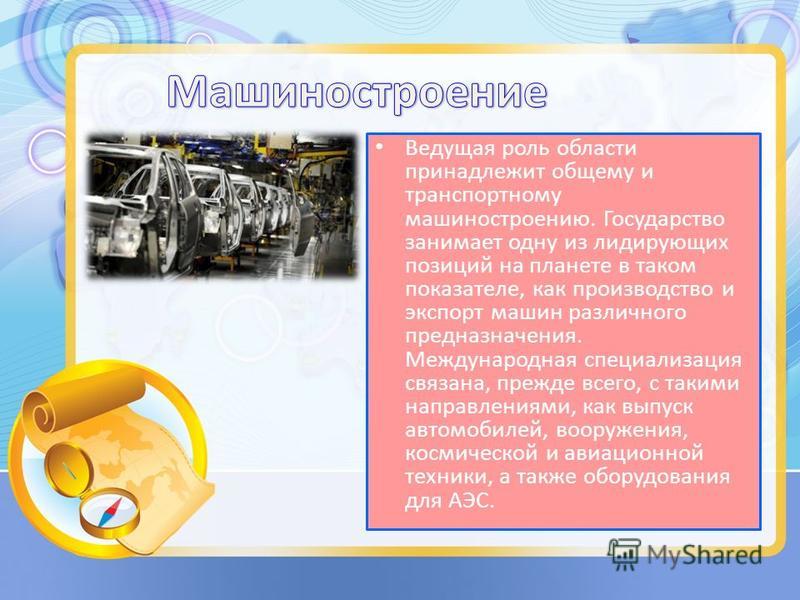 Машиностроение

• Ведущая роль области принадлежит общему и транспортному машиностроению. Государство занимает одну из лидирующих позиций на планете в таком показателе, как производство и экспорт машин различного предназначения. Международная специализация связана, прежде всего, с такими направлениями, как выпуск автомобилей, вооружения, космической и авиационной техники, а также оборудования для АЭС.

MyShared